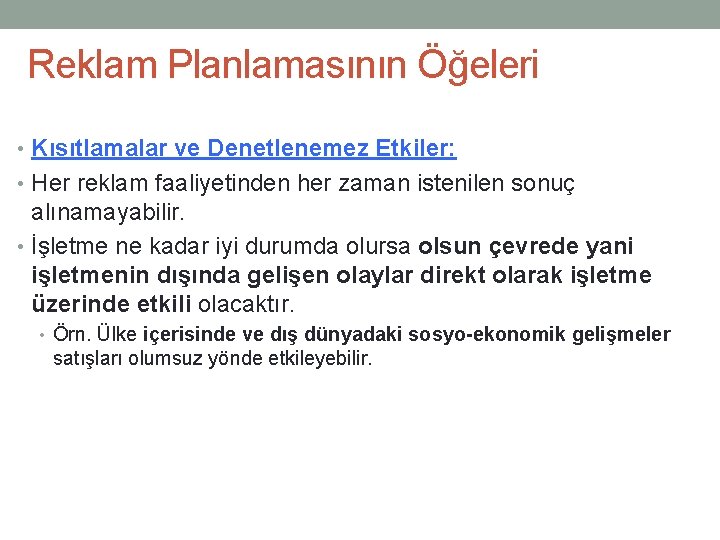 Reklam Planlamasının Öğeleri

• Kısıtlamalar ve Denetlenemez Etkiler:
• Her reklam faaliyetinden her zaman istenilen sonuç alınamayabilir.
• İşletme ne kadar iyi durumda olursa olsun çevrede yani işletmenin dışında gelişen olaylar direkt olarak işletme üzerinde etkili olacaktır.
  • Örn. Ülke içerisinde ve dış dünyadaki sosyo-ekonomik gelişmeler satışları olumsuz yönde etkileyebilir.